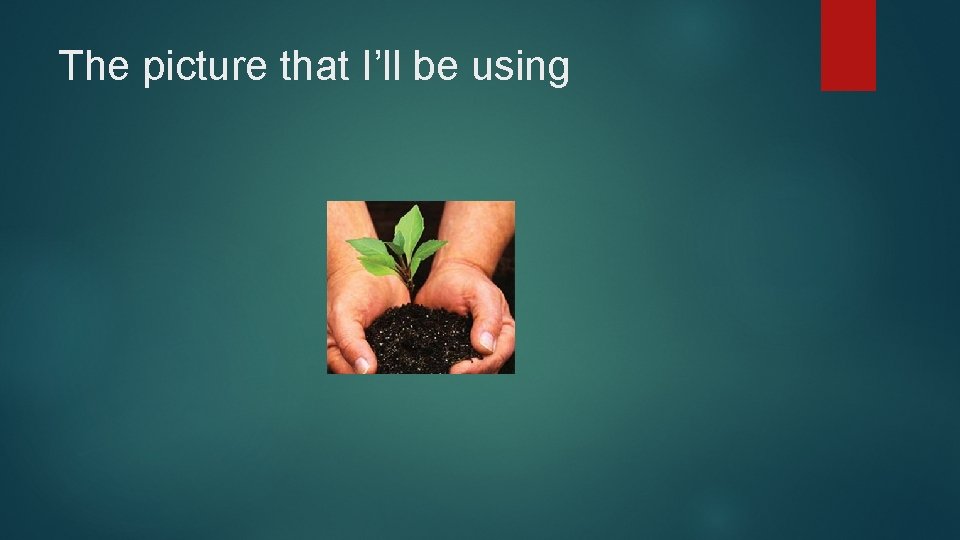 The picture that I’ll be using